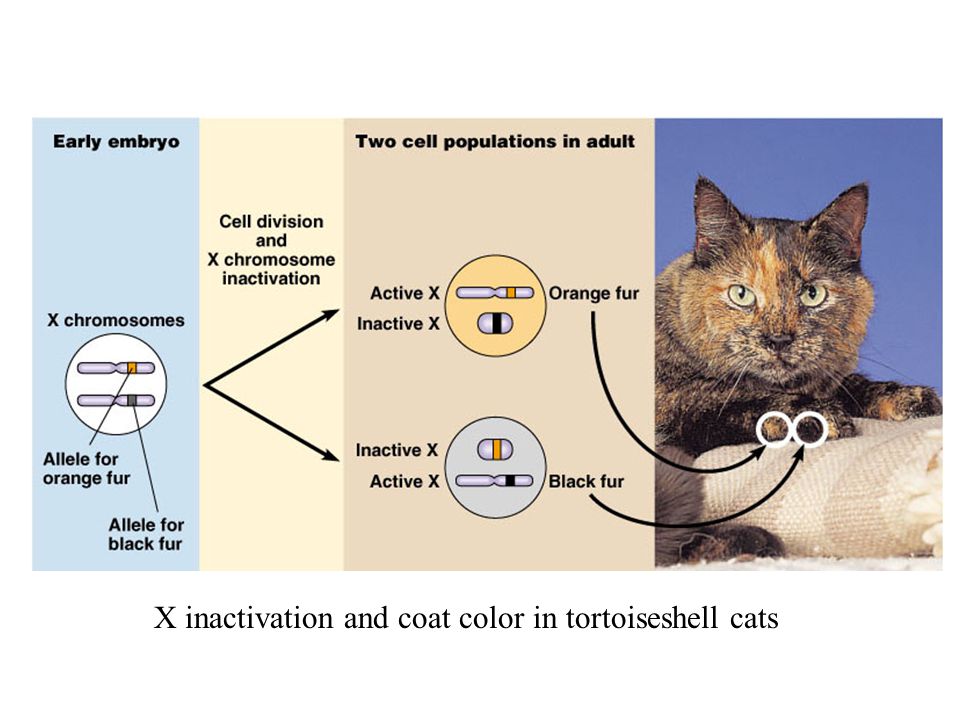 Early embryo

X chromosomes

Allele for orange fur

Allele for black fur

Cell division and X chromosome inactivation

Two cell populations in adult

Active X

Inactive X

Orange fur

Inactive X

Active X

Black fur

X inactivation and coat color in tortoiseshell cats